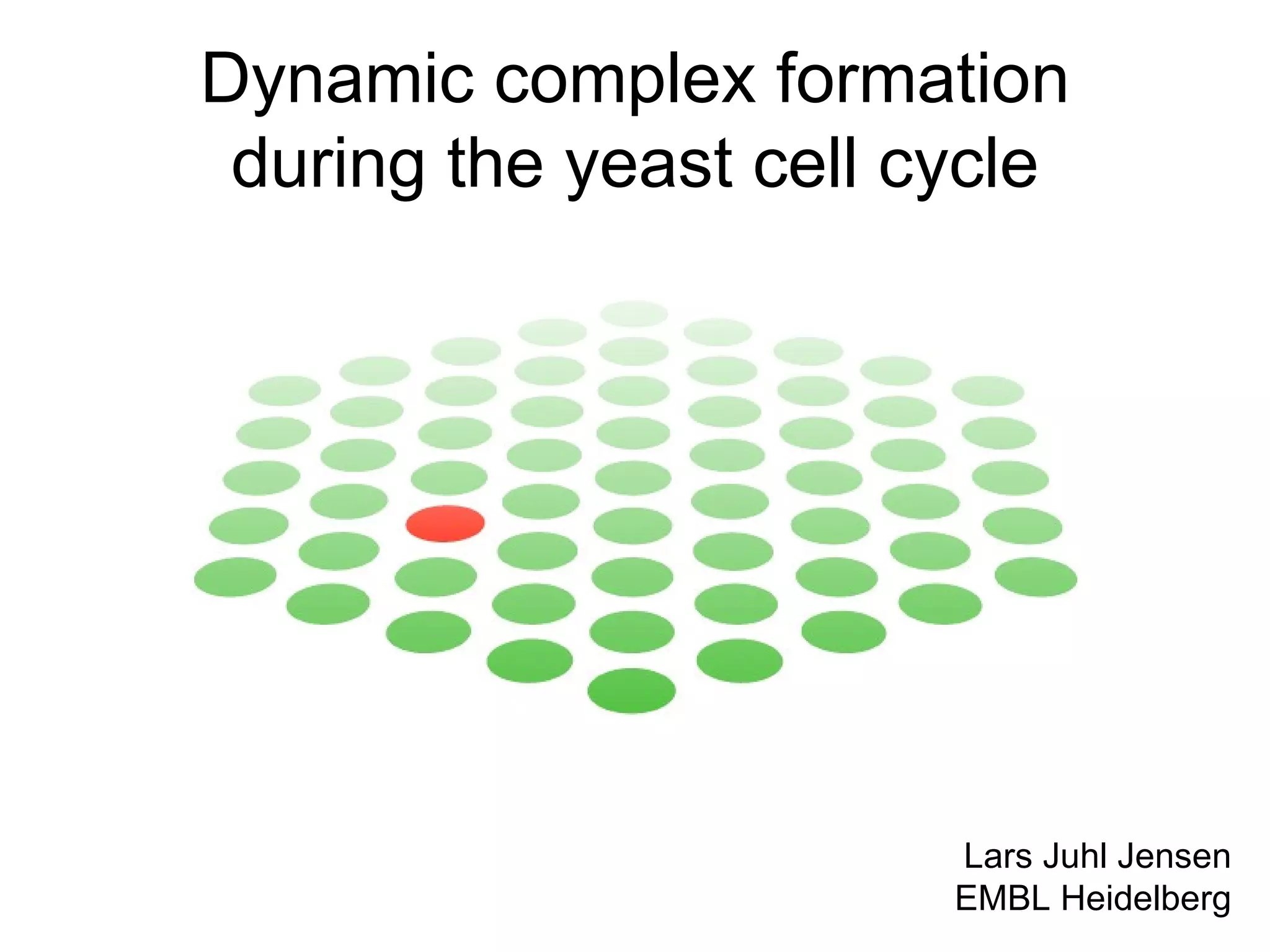 Dynamic complex formation during the yeast cell cycle

Lars Juhl Jensen
EMBL Heidelberg